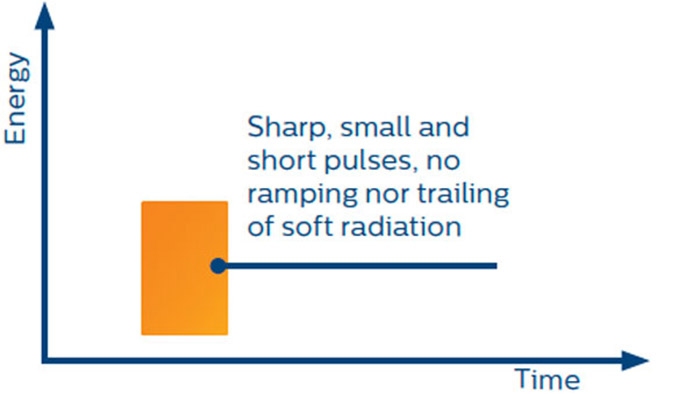 Energy

Sharp, small and short pulses, no ramping nor trailing of soft radiation

Time